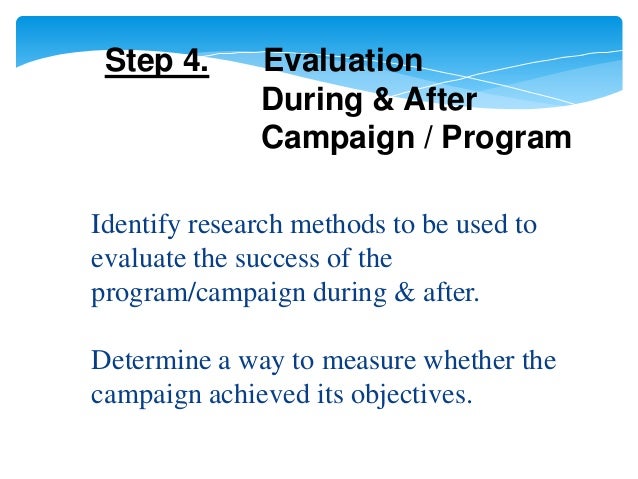 Step 4. Evaluation During & After Campaign / Program

Identify research methods to be used to evaluate the success of the program/campaign during & after.

Determine a way to measure whether the campaign achieved its objectives.